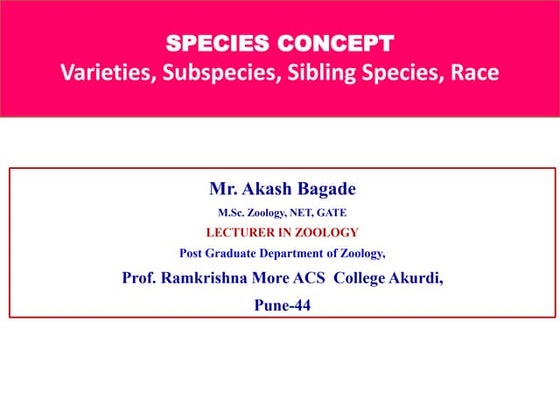 SPECIES CONCEPT
Varieties, Subspecies, Sibling Species, Race

Mr. Akash Bagade
M.Sc. Zoology, NET, GATE
LECTURER IN ZOOLOGY
Post Graduate Department of Zoology,
Prof. Ramkrishna More ACS College Akurdi,
Pune-44